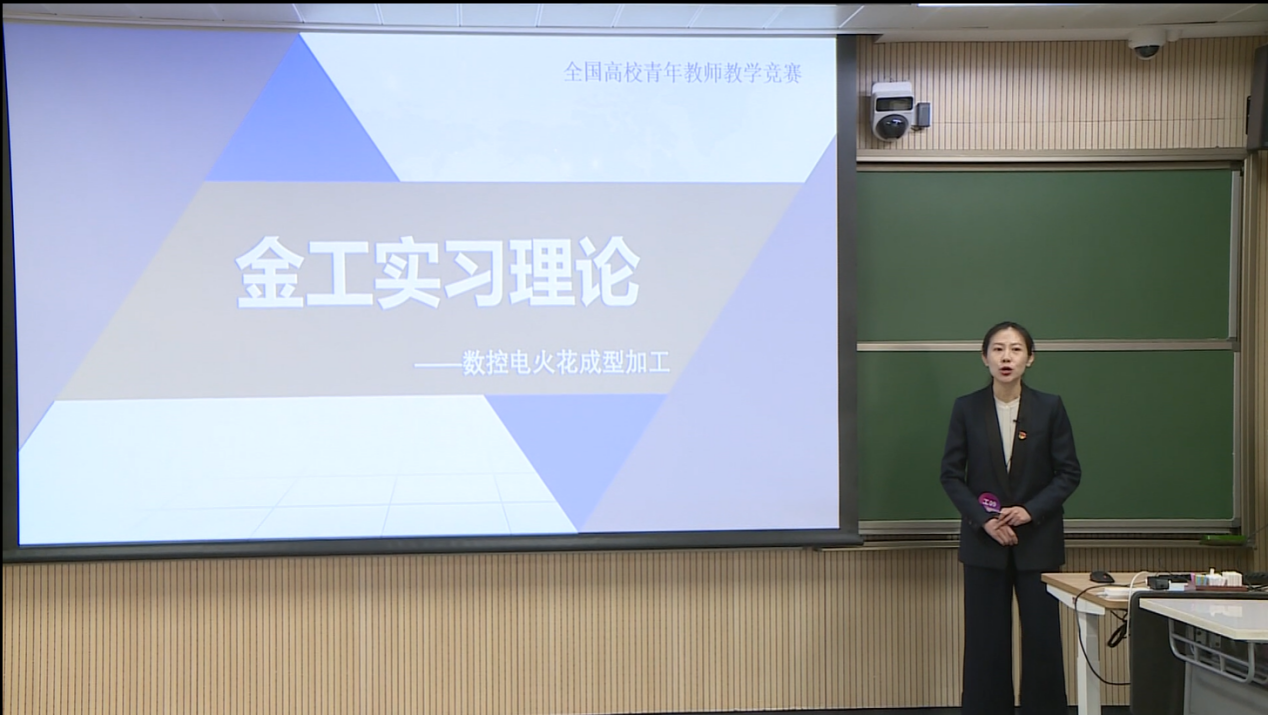 全国高校青年教师教学竞赛

金工实习理论

——数控电火花成型加工